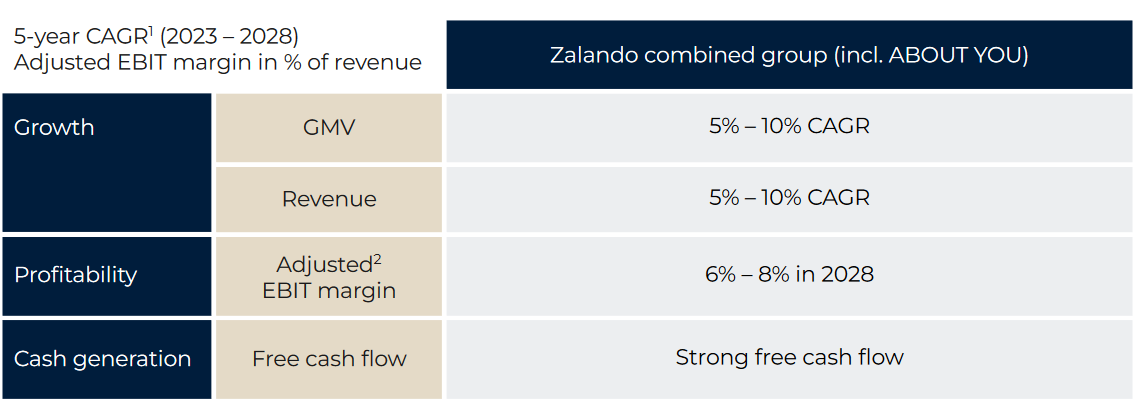 | 5-year CAGR$^1$ (2023 – 2028) Adjusted EBIT margin in % of revenue | | Zalando combined group (incl. ABOUT YOU) |
|---|---|---|
| Growth | GMV | 5% – 10% CAGR |
| | Revenue | 5% – 10% CAGR |
| Profitability | Adjusted$^2$ EBIT margin | 6% – 8% in 2028 |
| Cash generation | Free cash flow | Strong free cash flow |